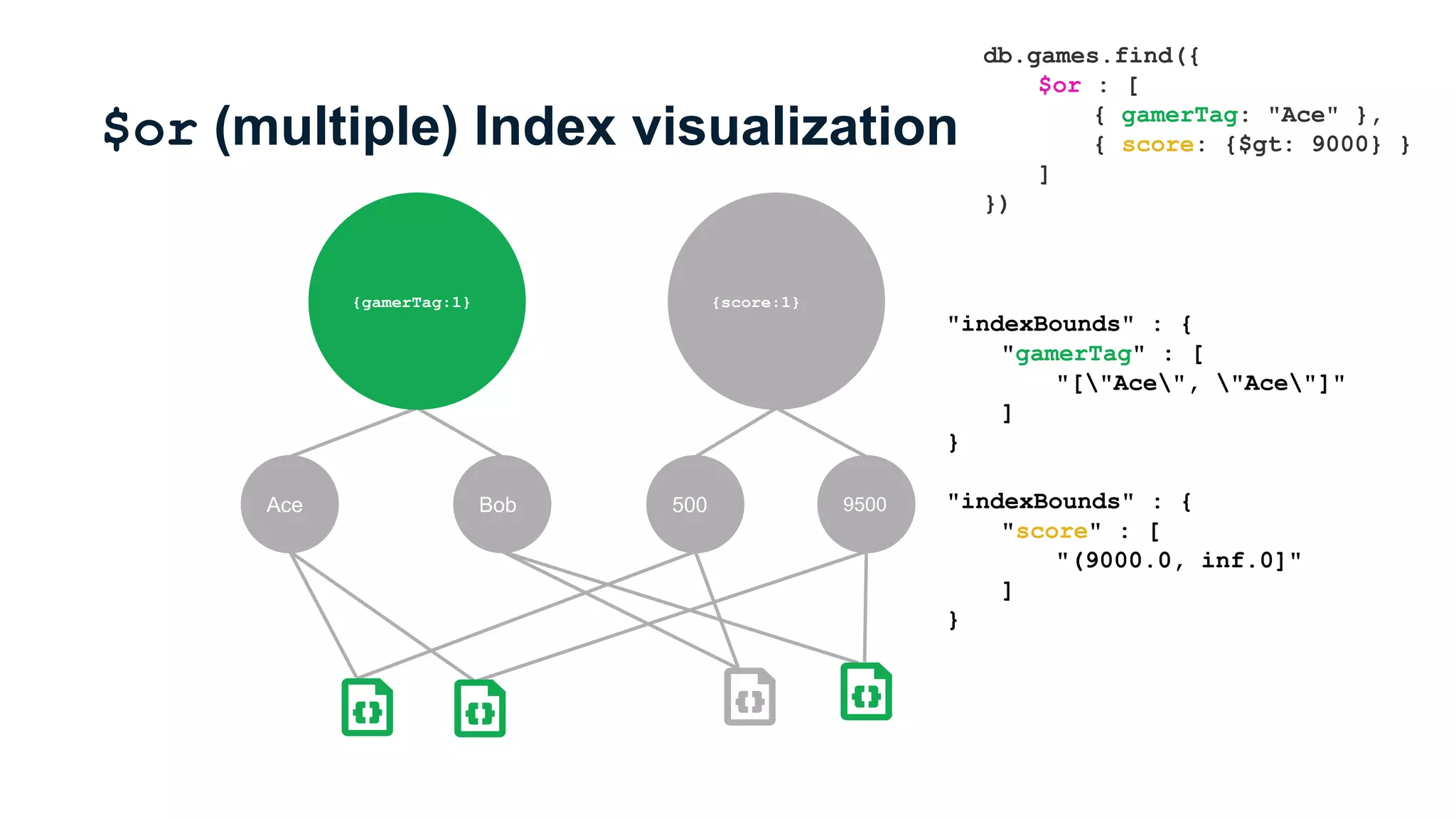 $or (multiple) Index visualization

db.games.find({
$or : [
{ gamerTag: "Ace" },
{ score: {$gt: 9000} }
]
})

{gamerTag:1}

{score:1}

Ace
Bob
500
9500

"indexBounds" : {
"gamerTag" : [
"[\"Ace\", \"Ace\"]"
]
}

"indexBounds" : {
"score" : [
"(9000.0, inf.0]"
]
}